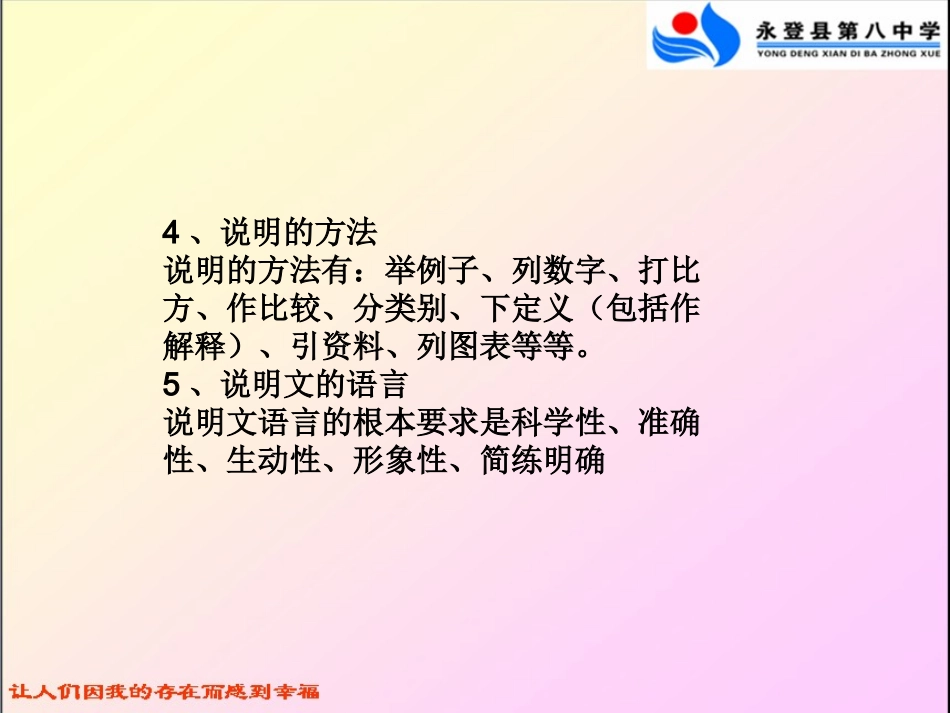 永登县第八中学
YONG DENG XIAN DI BA ZHONG XUE

4 、说明的方法
说明的方法有：举例子、列数字、打比方、作比较、分类别、下定义（包括作解释）、引资料、列图表等等。
5 、说明文的语言
说明文语言的根本要求是科学性、准确性、生动性、形象性、简练明确

让人们因我的存在而感到幸福